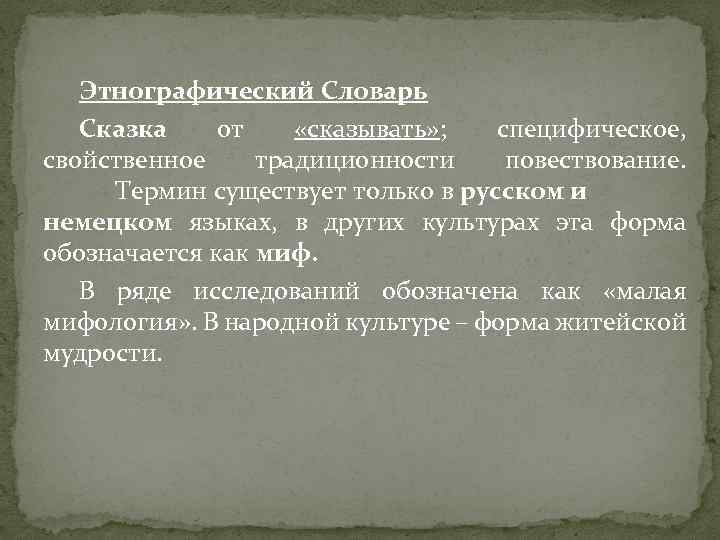 Этнографический Словарь

Сказка от «сказывать»; специфическое, свойственное традиционности повествование. Термин существует только в русском и немецком языках, в других культурах эта форма обозначается как миф.

В ряде исследований обозначена как «малая мифология». В народной культуре – форма житейской мудрости.